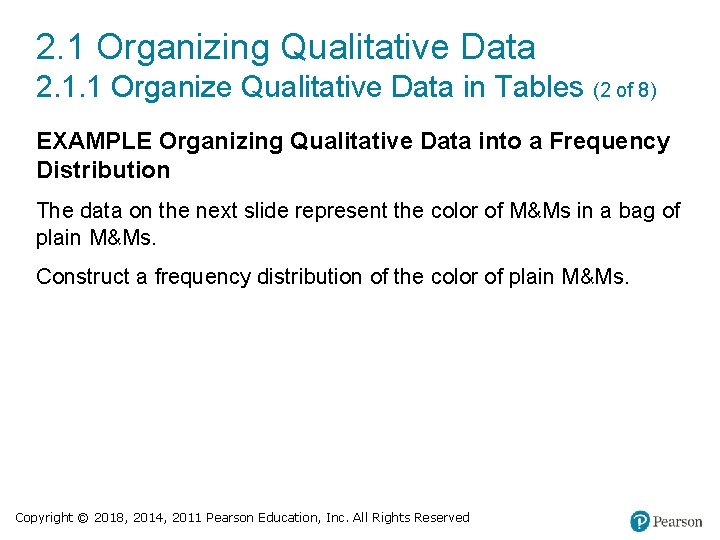 2.1 Organizing Qualitative Data
2.1.1 Organize Qualitative Data in Tables (2 of 8)

EXAMPLE Organizing Qualitative Data into a Frequency Distribution

The data on the next slide represent the color of M&Ms in a bag of plain M&Ms.

Construct a frequency distribution of the color of plain M&Ms.

Copyright © 2018, 2014, 2011 Pearson Education, Inc. All Rights Reserved

Pearson